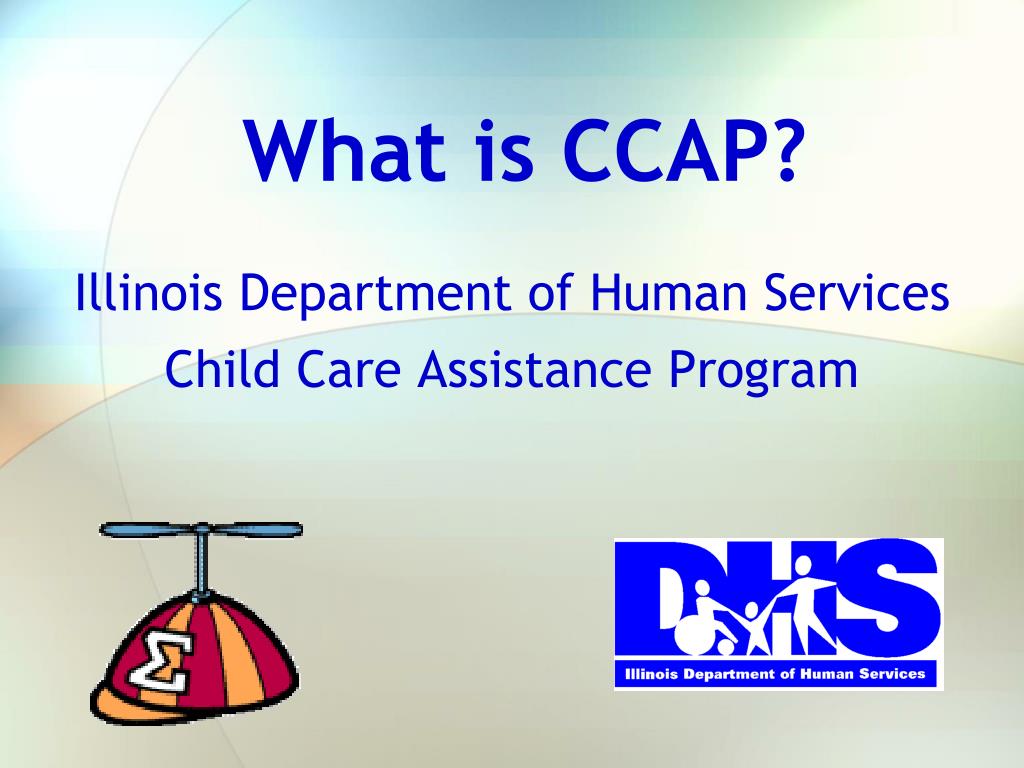 What is CCAP?

Illinois Department of Human Services
Child Care Assistance Program

Σ

DHS
Illinois Department of Human Services